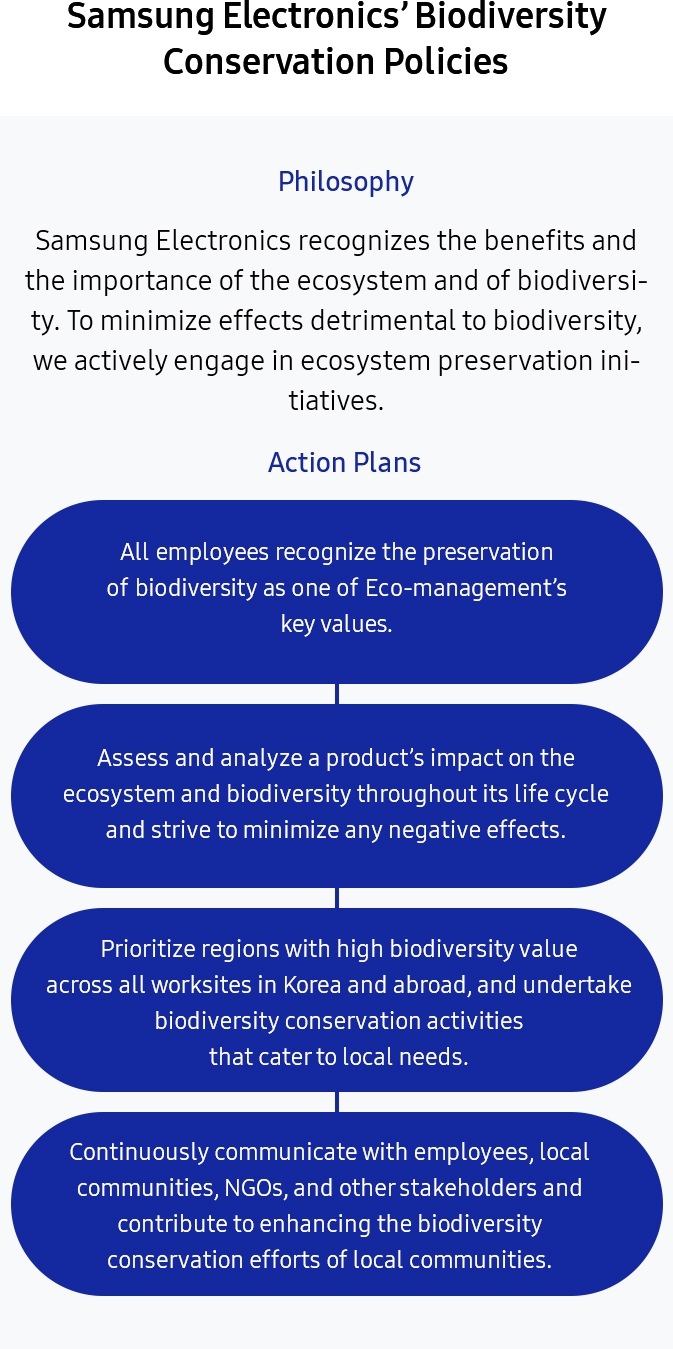 Samsung Electronics' Biodiversity Conservation Policies

Philosophy

Samsung Electronics recognizes the benefits and the importance of the ecosystem and of biodiversity. To minimize effects detrimental to biodiversity, we actively engage in ecosystem preservation initiatives.

Action Plans

All employees recognize the preservation of biodiversity as one of Eco-management's key values.

Assess and analyze a product's impact on the ecosystem and biodiversity throughout its life cycle and strive to minimize any negative effects.

Prioritize regions with high biodiversity value across all worksites in Korea and abroad, and undertake biodiversity conservation activities that cater to local needs.

Continuously communicate with employees, local communities, NGOs, and other stakeholders and contribute to enhancing the biodiversity conservation efforts of local communities.